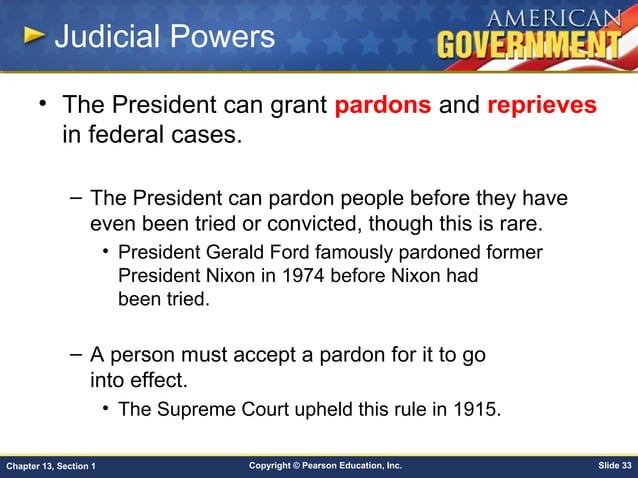 Judicial Powers

AMERICAN GOVERNMENT

• The President can grant pardons and reprieves in federal cases.

– The President can pardon people before they have even been tried or convicted, though this is rare.

• President Gerald Ford famously pardoned former President Nixon in 1974 before Nixon had been tried.

– A person must accept a pardon for it to go into effect.

• The Supreme Court upheld this rule in 1915.

Chapter 13, Section 1

Copyright © Pearson Education, Inc.

Slide 33